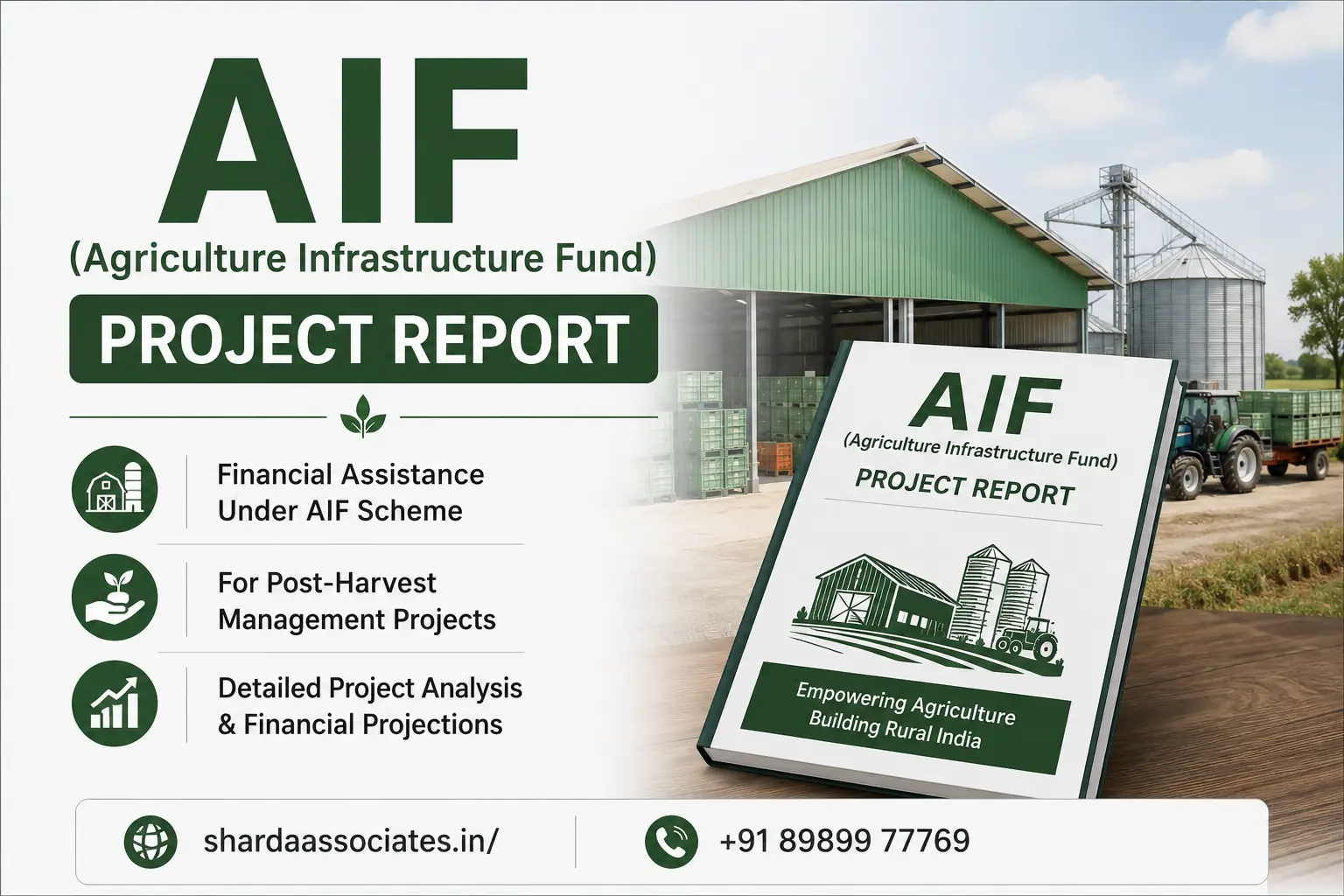 AIF
(Agriculture Infrastructure Fund)
PROJECT REPORT

Financial Assistance Under AIF Scheme

For Post-Harvest Management Projects

Detailed Project Analysis & Financial Projections

AIF
(Agriculture Infrastructure Fund)
PROJECT REPORT

Empowering Agriculture
Building Rural India

shardaassociates.in/

+91 89899 77769